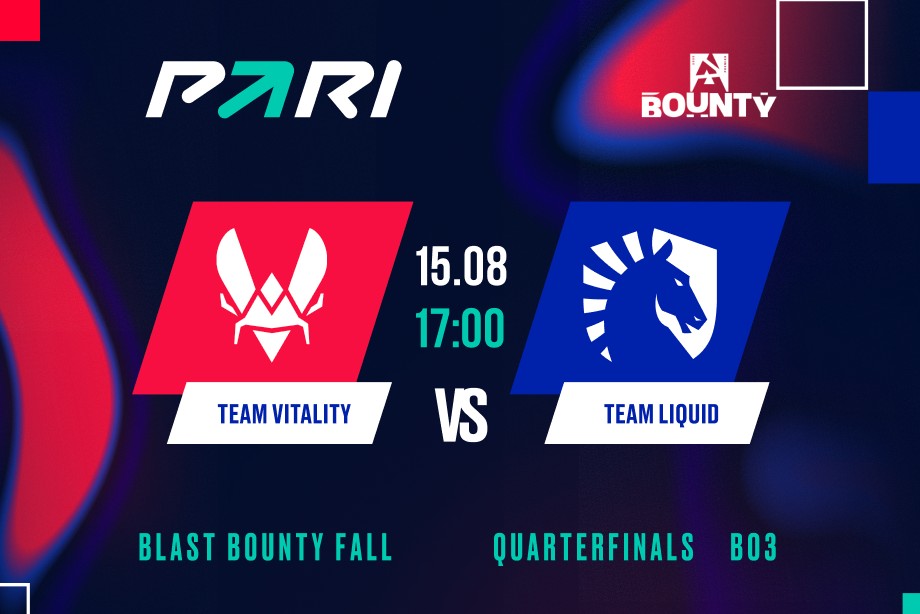 PARI

BOUNTY

15.08
17:00

TEAM VITALITY

VS

TEAM LIQUID

BLAST BOUNTY FALL

QUARTERFINALS BO3